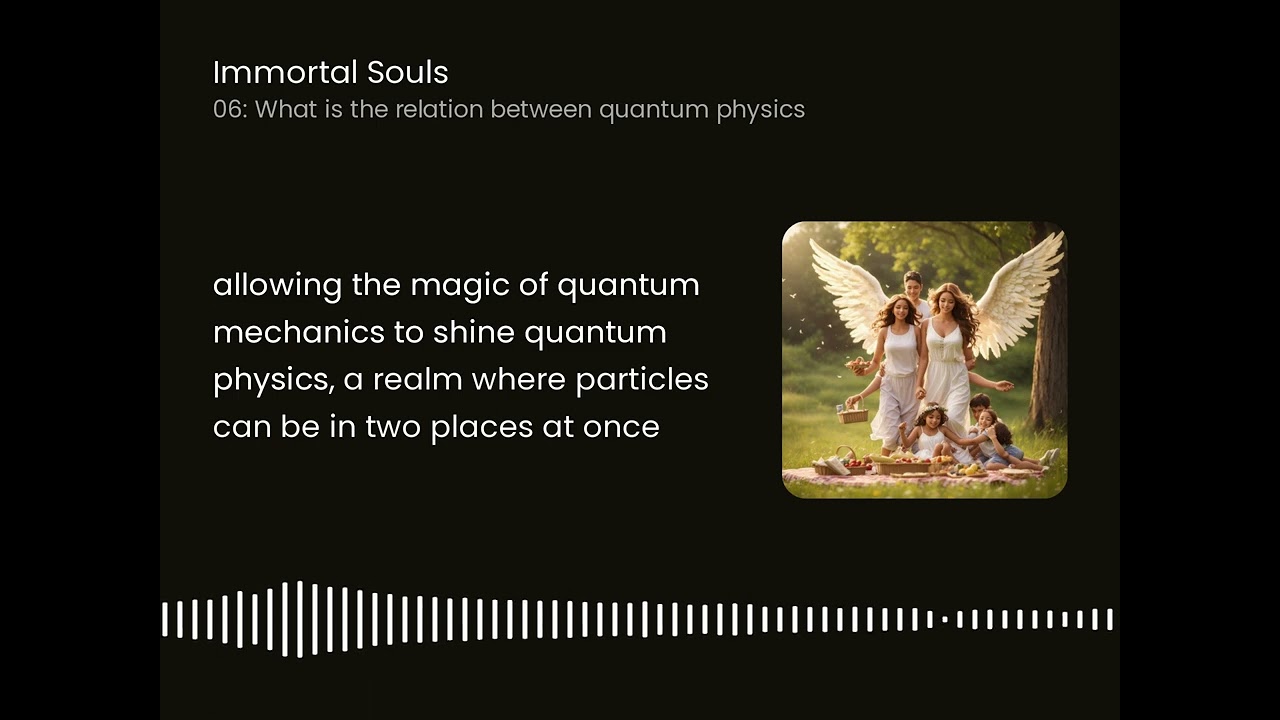 Immortal Souls
06: What is the relation between quantum physics

allowing the magic of quantum mechanics to shine quantum physics, a realm where particles can be in two places at once